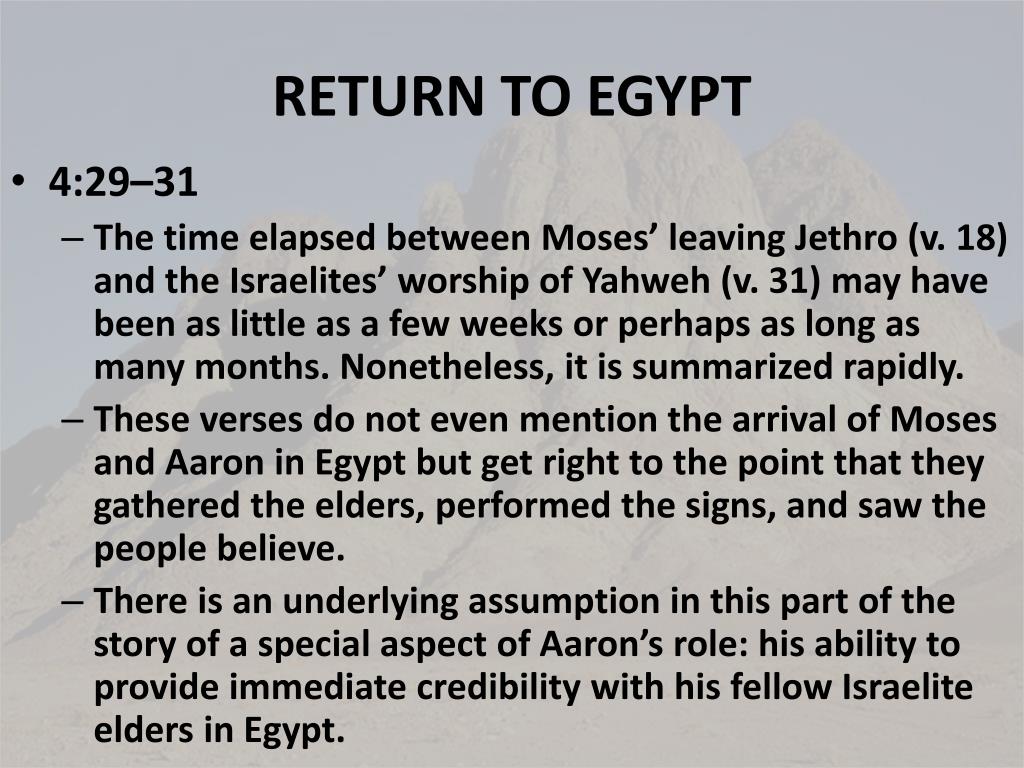 RETURN TO EGYPT

• 4:29–31

– The time elapsed between Moses’ leaving Jethro (v. 18) and the Israelites’ worship of Yahweh (v. 31) may have been as little as a few weeks or perhaps as long as many months. Nonetheless, it is summarized rapidly.

– These verses do not even mention the arrival of Moses and Aaron in Egypt but get right to the point that they gathered the elders, performed the signs, and saw the people believe.

– There is an underlying assumption in this part of the story of a special aspect of Aaron’s role: his ability to provide immediate credibility with his fellow Israelite elders in Egypt.